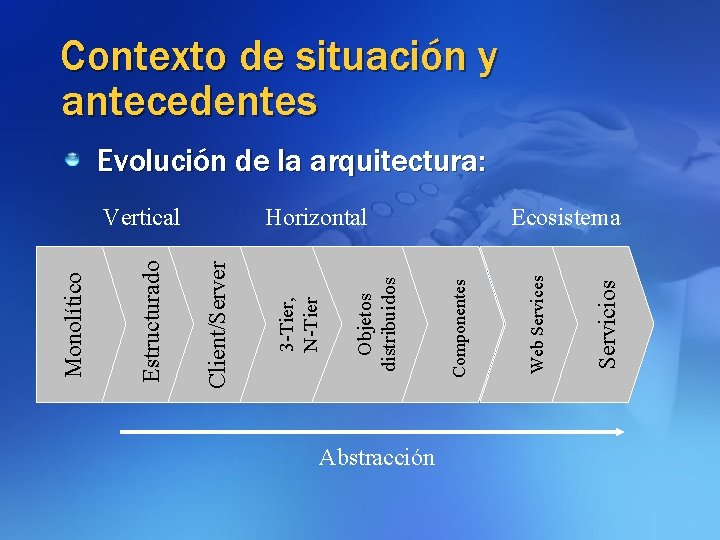 Contexto de situación y antecedentes

Evolución de la arquitectura:

Vertical

Horizontal

Ecosistema

Monolítico

Estructurado

Client/Server

3-Tier, N-Tier

Objetos distribuidos

Componentes

Web Services

Servicios

Abstracción